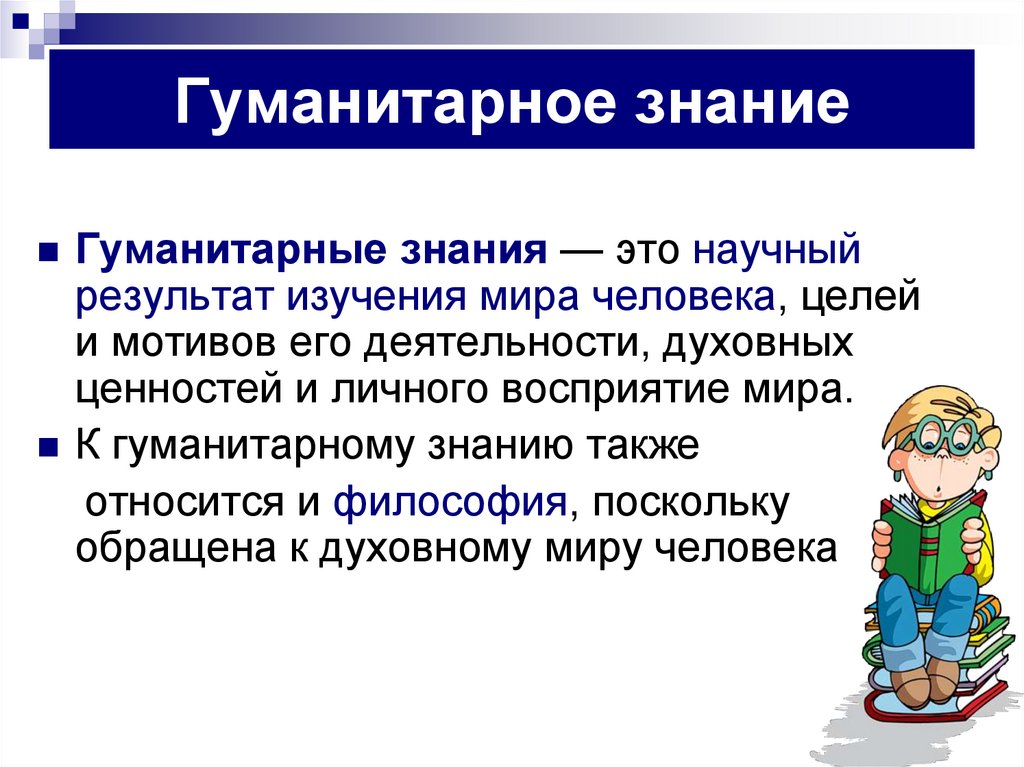 Гуманитарное знание

Гуманитарные знания — это научный результат изучения мира человека, целей и мотивов его деятельности, духовных ценностей и личного восприятие мира.

К гуманитарному знанию также относится и философия, поскольку обращена к духовному миру человека